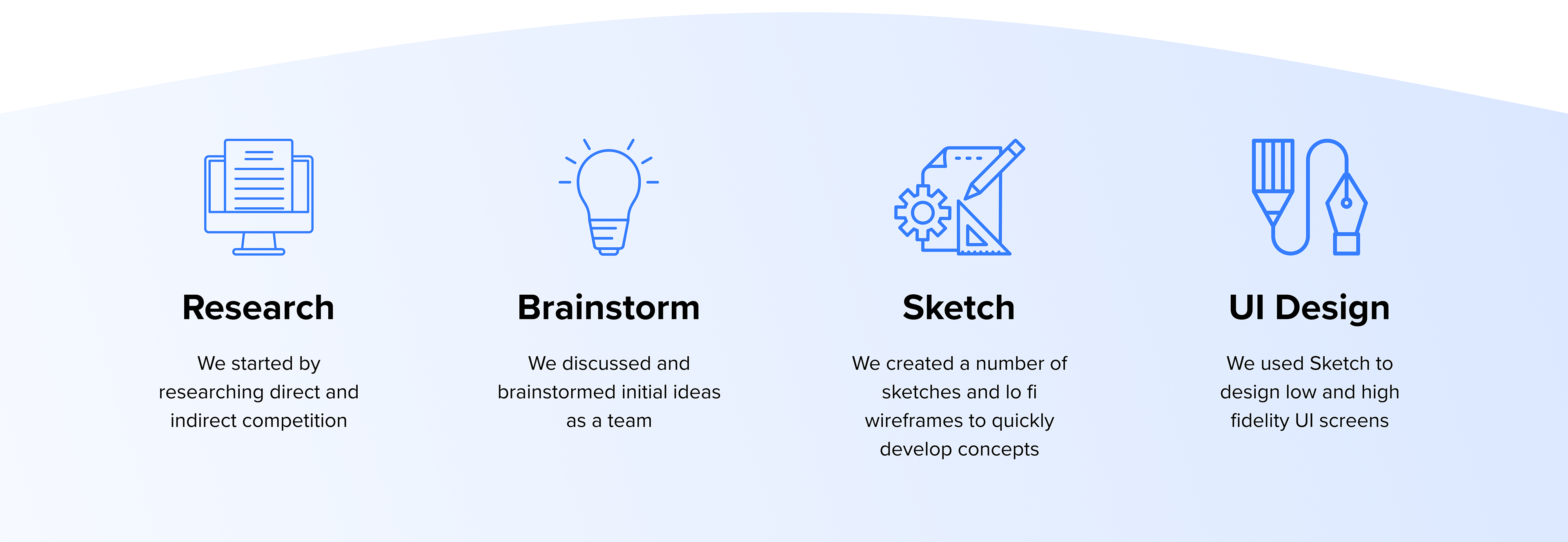 Research

We started by researching direct and indirect competition

Brainstorm

We discussed and brainstormed initial ideas as a team

Sketch

We created a number of sketches and lo fi wireframes to quickly develop concepts

UI Design

We used Sketch to design low and high fidelity UI screens